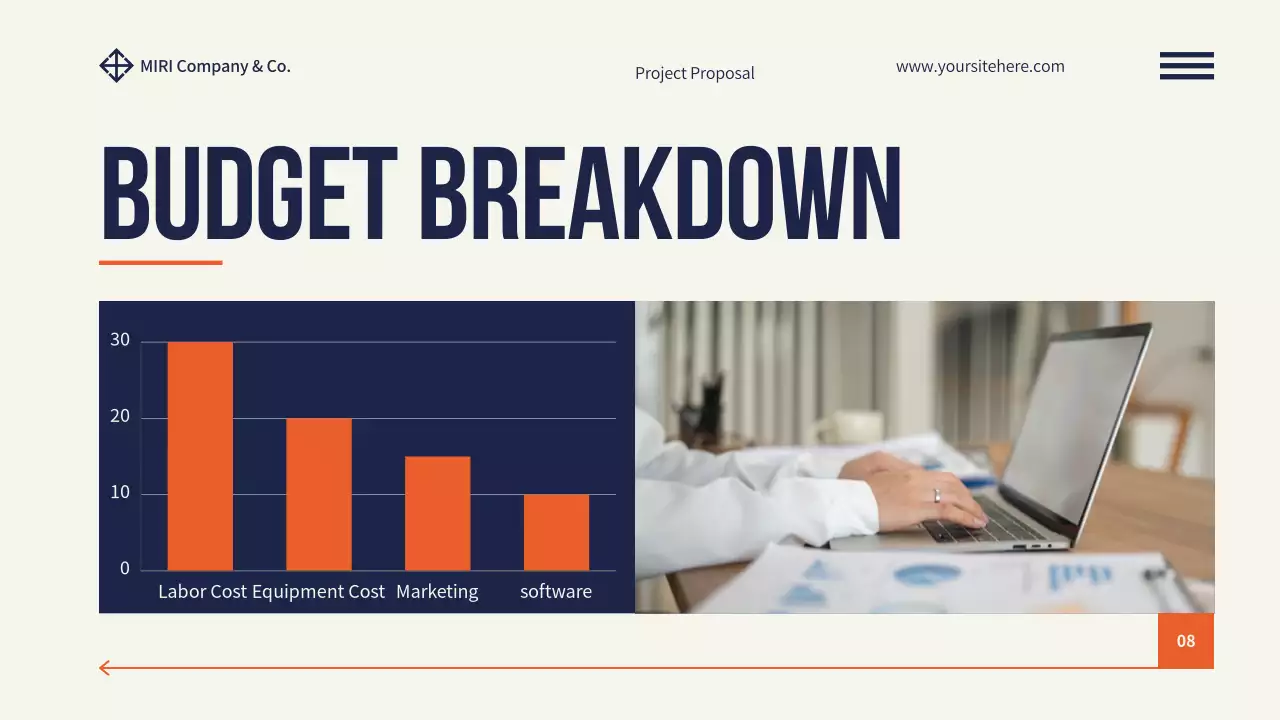 MIRI Company & Co.

Project Proposal

www.yoursitehere.com

BUDGET BREAKDOWN

30
20
10
0
Labor Cost Equipment Cost Marketing software

08